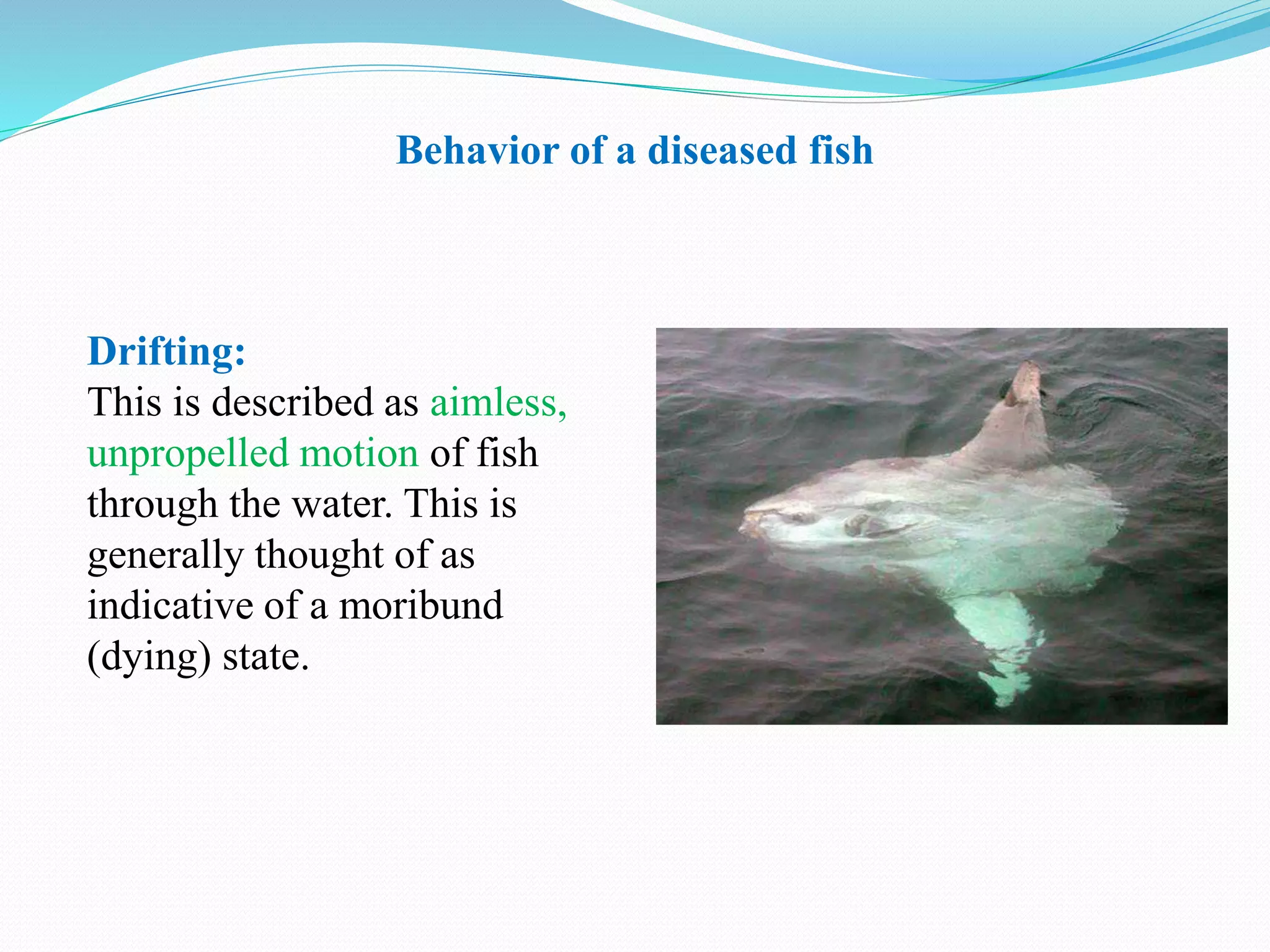 Behavior of a diseased fish

Drifting:
This is described as aimless, unpropelled motion of fish through the water. This is generally thought of as indicative of a moribund (dying) state.